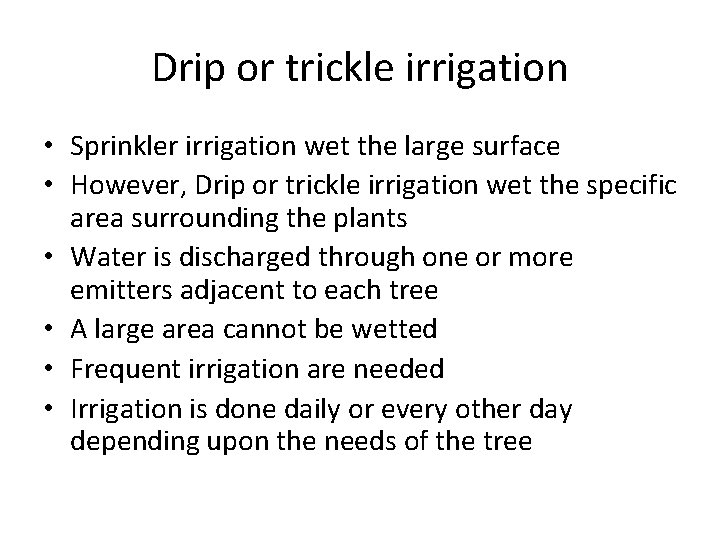 Drip or trickle irrigation

• Sprinkler irrigation wet the large surface
• However, Drip or trickle irrigation wet the specific area surrounding the plants
• Water is discharged through one or more emitters adjacent to each tree
• A large area cannot be wetted
• Frequent irrigation are needed
• Irrigation is done daily or every other day depending upon the needs of the tree